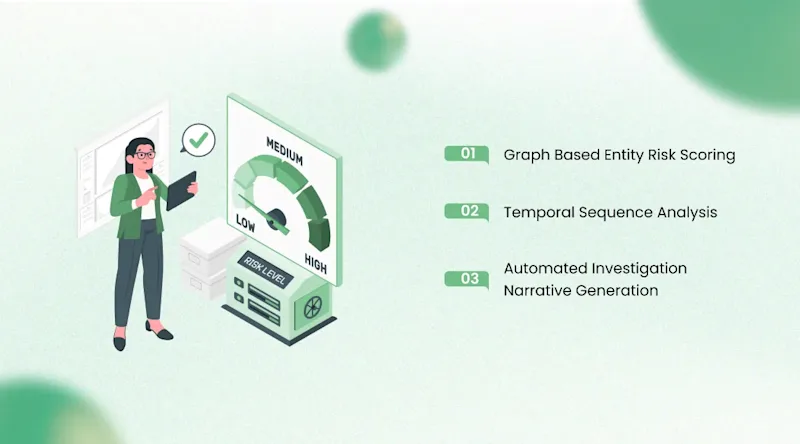 MEDIUM
LOW
HIGH
RISK LEVEL

01 Graph Based Entity Risk Scoring

02 Temporal Sequence Analysis

03 Automated Investigation Narrative Generation